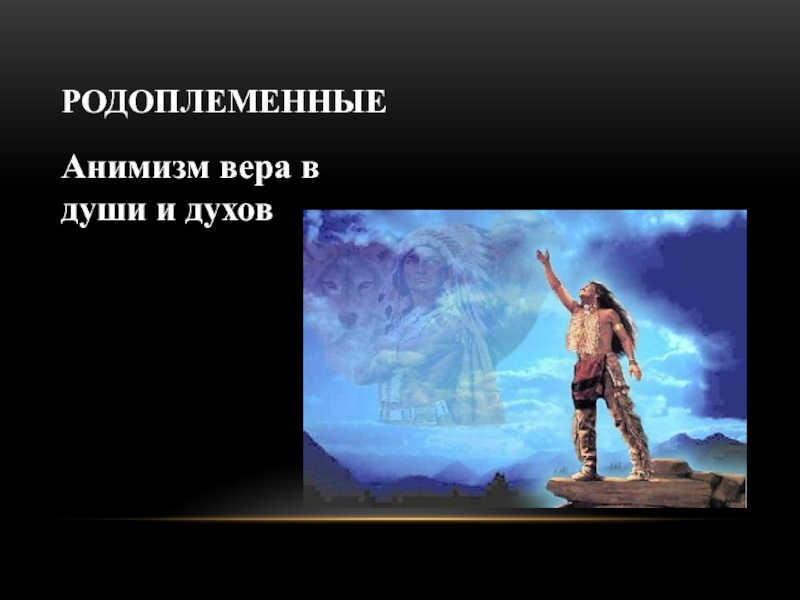 РОДОПЛЕМЕННЫЕ

Анимизм вера в души и духов